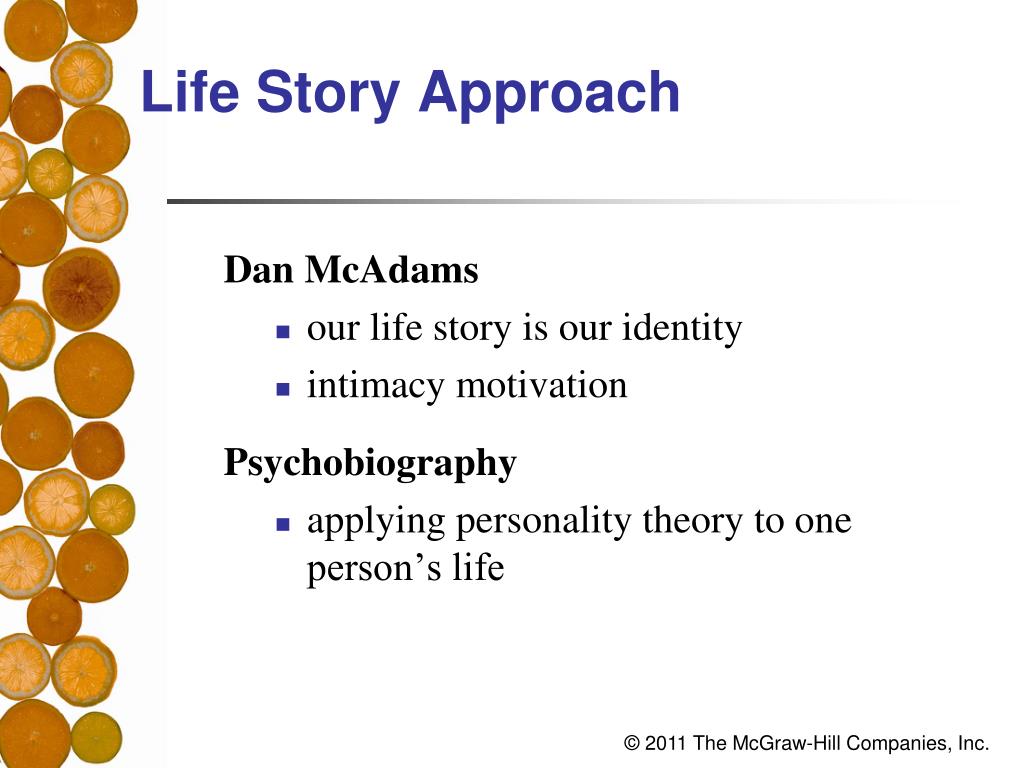 Life Story Approach

Dan McAdams

- our life story is our identity
- intimacy motivation

Psychobiography

- applying personality theory to one person’s life

© 2011 The McGraw-Hill Companies, Inc.